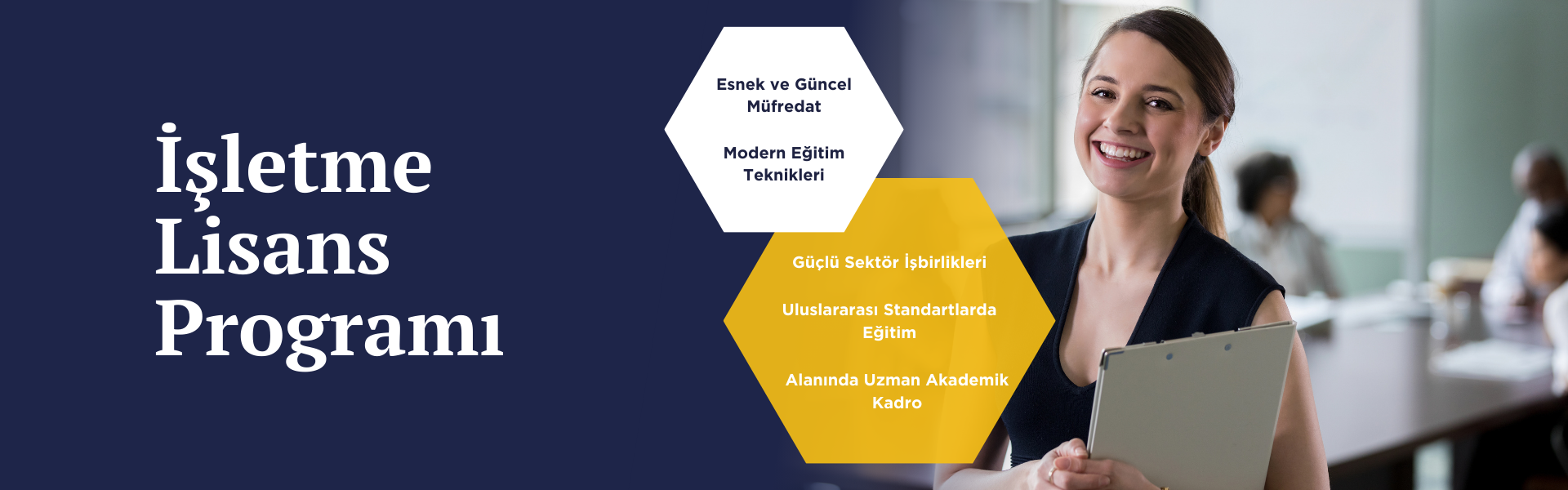 İşletme Lisans Programı

Esnek ve Güncel Müfredat

Modern Eğitim Teknikleri

Güçlü Sektör İşbirlikleri

Uluslararası Standartlarda Eğitim

Alanında Uzman Akademik Kadro